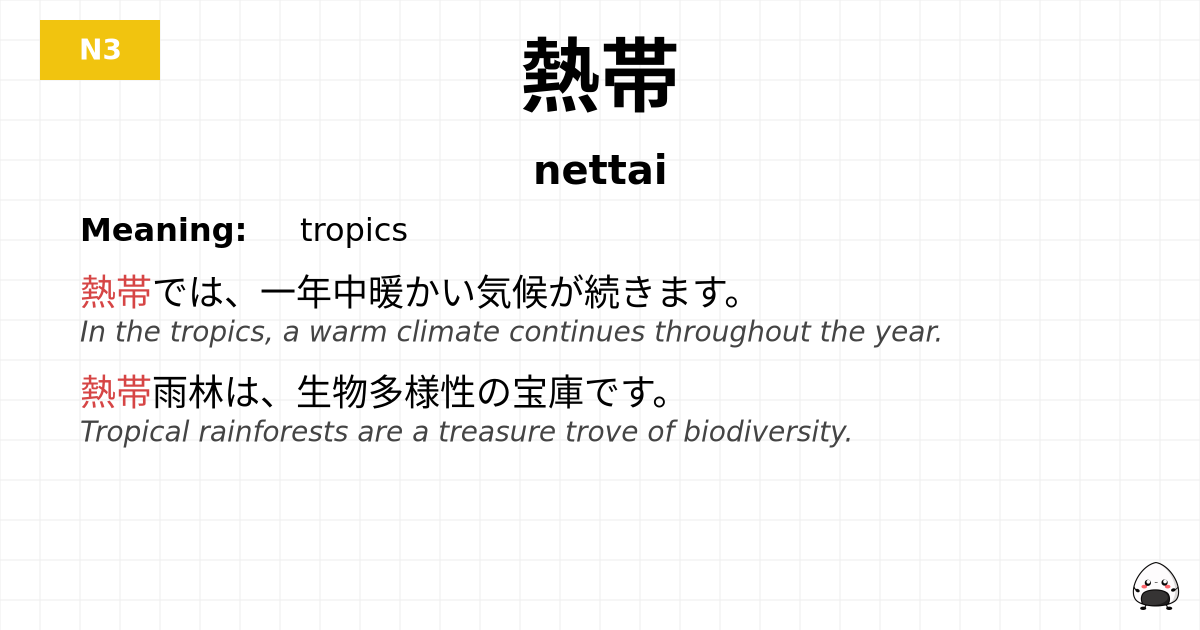 N3

熱帯

nettai

Meaning: tropics

熱帯では、一年中暖かい気候が続きます。
In the tropics, a warm climate continues throughout the year.

熱帯雨林は、生物多様性の宝庫です。
Tropical rainforests are a treasure trove of biodiversity.